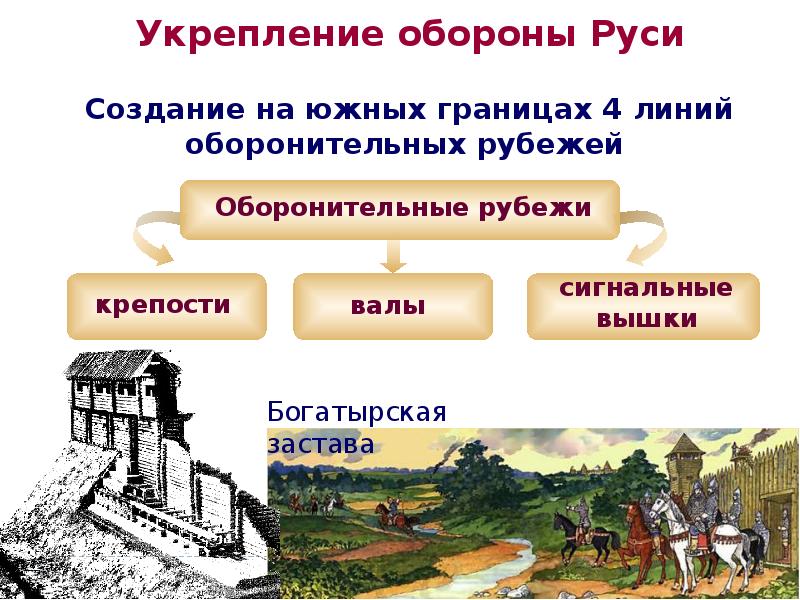 Укрепление обороны Руси

Создание на южных границах 4 линий оборонительных рубежей

Оборонительные рубежи

крепости

валы

сигнальные вышки

Богатырская застава